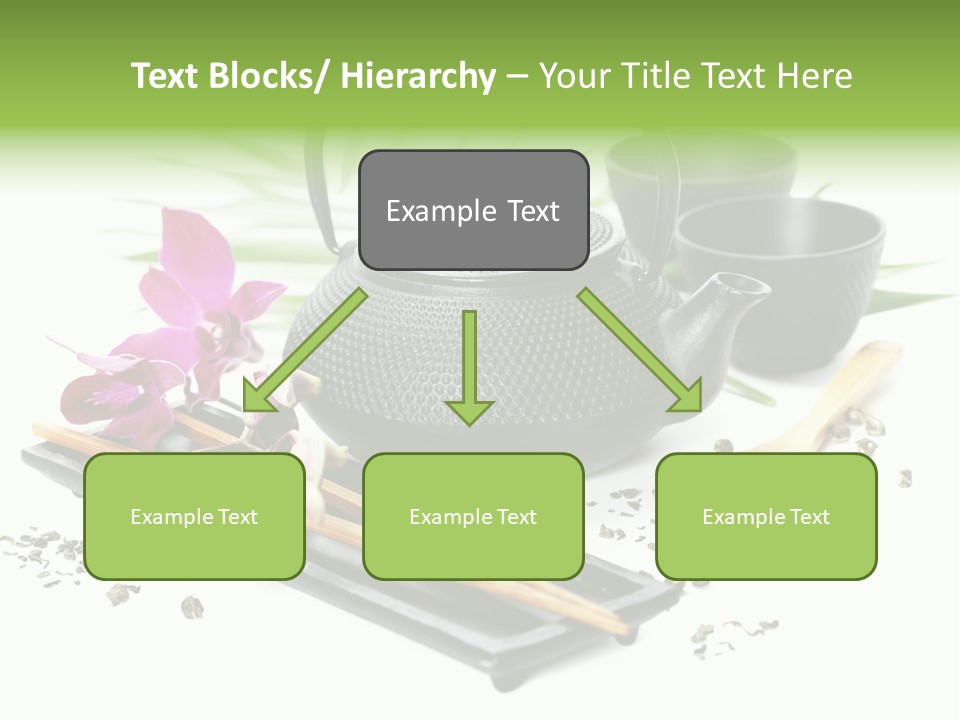 Text Blocks/ Hierarchy – Your Title Text Here

Example Text

Example Text

Example Text

Example Text